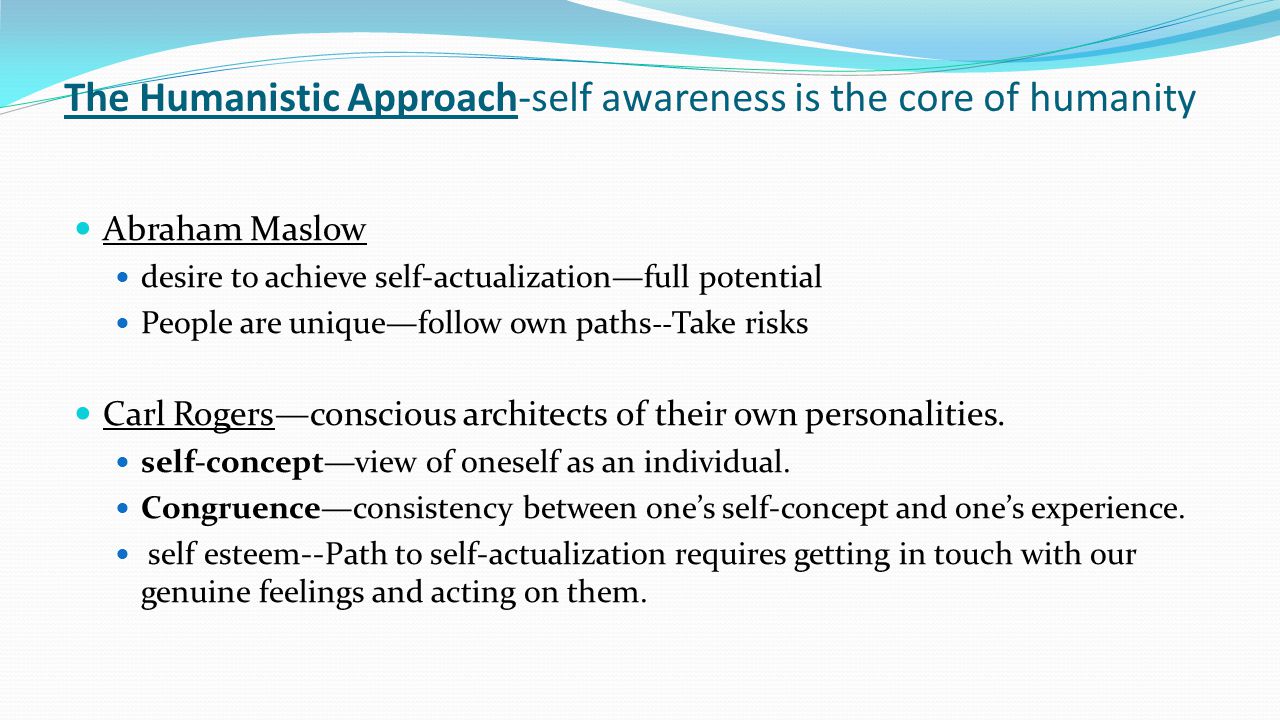 The Humanistic Approach-self awareness is the core of humanity

Abraham Maslow

desire to achieve self-actualization—full potential

People are unique—follow own paths--Take risks

Carl Rogers—conscious architects of their own personalities.

self-concept—view of oneself as an individual.

Congruence—consistency between one's self-concept and one's experience.

self esteem--Path to self-actualization requires getting in touch with our genuine feelings and acting on them.